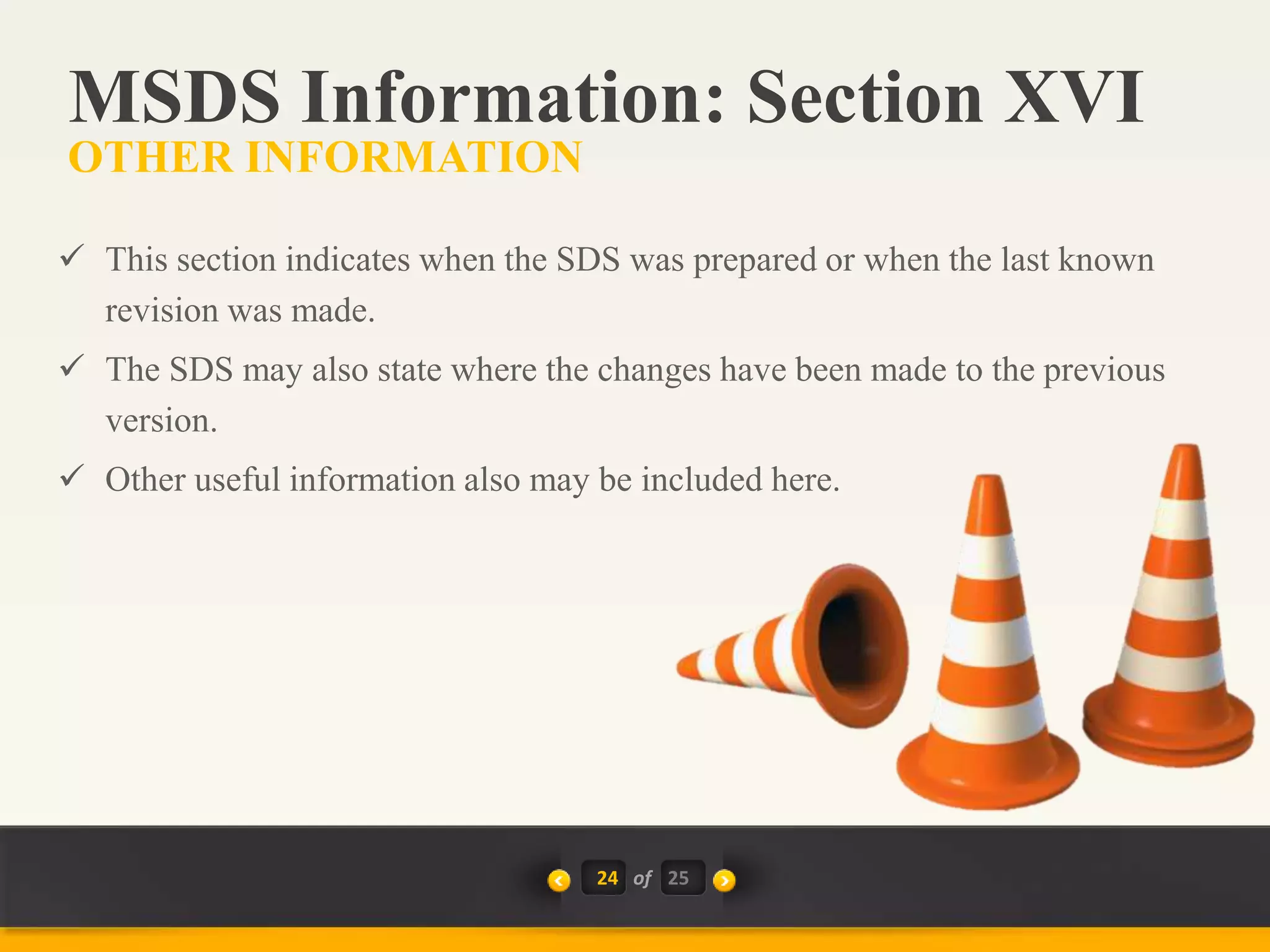 MSDS Information: Section XVI
OTHER INFORMATION

✓ This section indicates when the SDS was prepared or when the last known revision was made.

✓ The SDS may also state where the changes have been made to the previous version.

✓ Other useful information also may be included here.

24 of 25